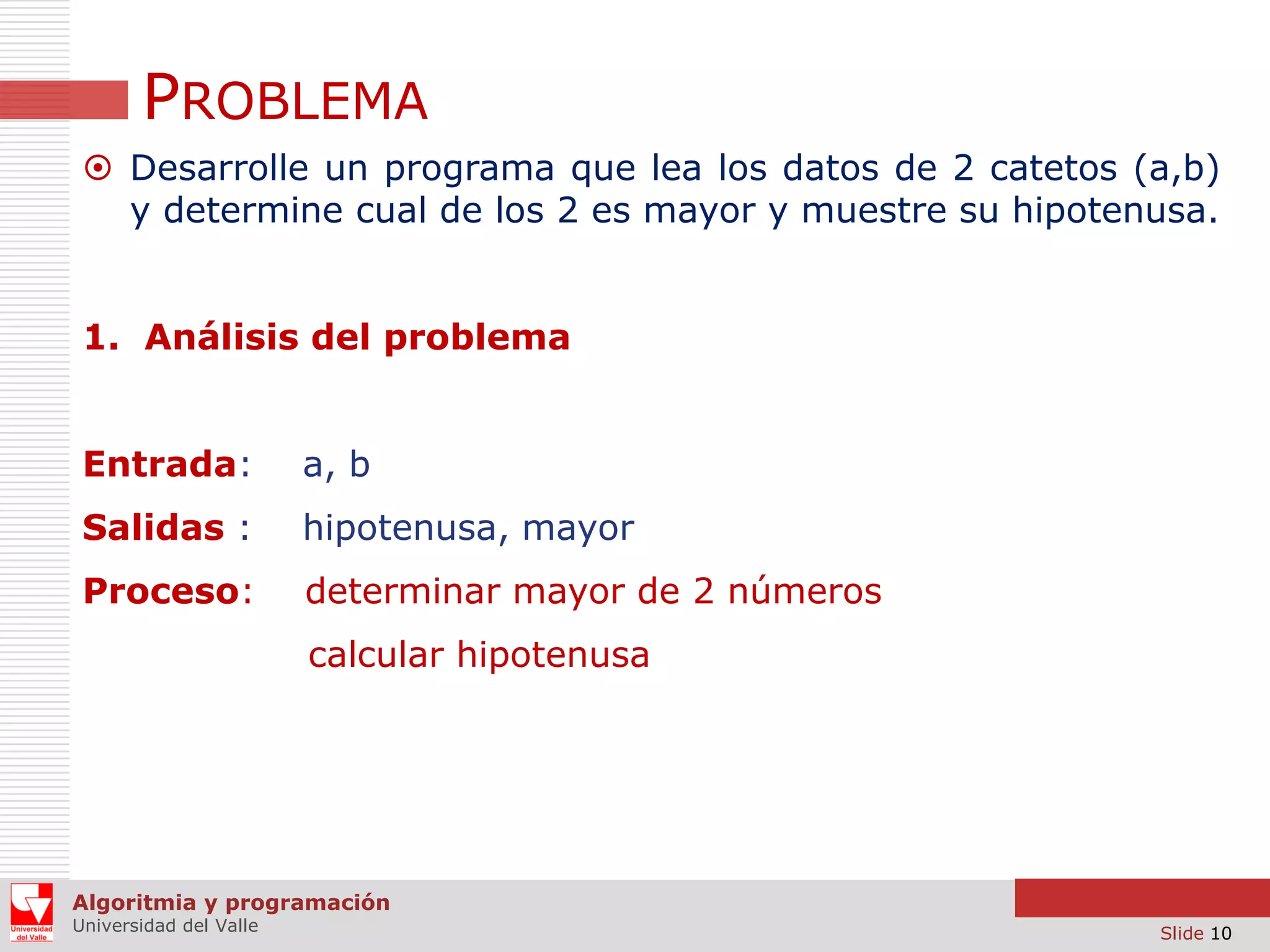 PROBLEMA

Desarrolle un programa que lea los datos de 2 catetos (a,b) y determine cual de los 2 es mayor y muestre su hipotenusa.

1. Análisis del problema

Entrada: a, b

Salidas : hipotenusa, mayor

Proceso: determinar mayor de 2 números

calcular hipotenusa

Universidad del Valle

Algoritmia y programación
Universidad del Valle

Slide 10